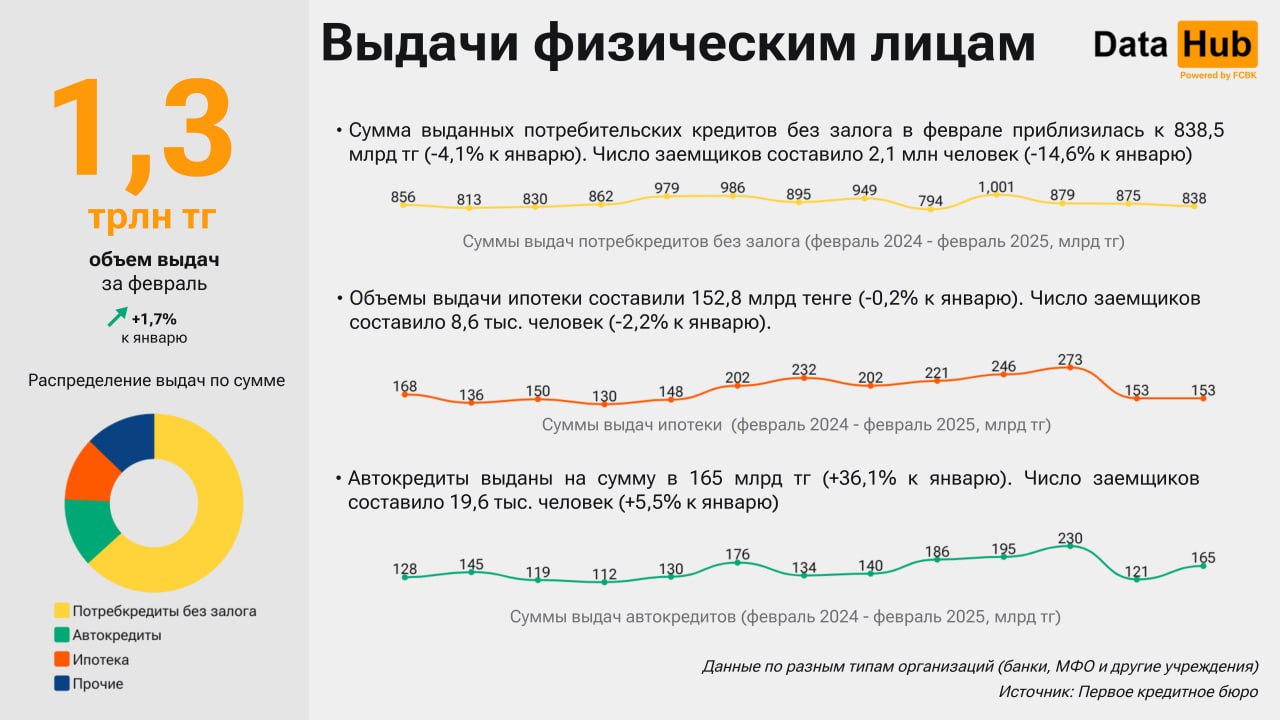 1,3

трлн тг

объем выдач
за февраль

+1,7%
к январю

Распределение выдач по сумме

Потребкредиты без залога
Автокредиты
Ипотека
Прочие

Выдачи физическим лицам

Data Hub
Powered by FCBK

• Сумма выданных потребительских кредитов без залога в феврале приблизилась к 838,5 млрд тг (-4,1% к январю). Число заемщиков составило 2,1 млн человек (-14,6% к январю)

856 813 830 862 979 986 895 949 794 1,001 879 875 838

Суммы выдач потребкредитов без залога (февраль 2024 - февраль 2025, млрд тг)

• Объемы выдачи ипотеки составили 152,8 млрд тенге (-0,2% к январю). Число заемщиков составило 8,6 тыс. человек (-2,2% к январю).

168 136 150 130 148 202 232 202 221 246 273 153 153

Суммы выдач ипотеки (февраль 2024 - февраль 2025, млрд тг)

• Автокредиты выданы на сумму в 165 млрд тг (+36,1% к январю). Число заемщиков составило 19,6 тыс. человек (+5,5% к январю)

128 145 119 112 130 176 134 140 186 195 230 121 165

Суммы выдач автокредитов (февраль 2024 - февраль 2025, млрд тг)

Данные по разным типам организаций (банки, МФО и другие учреждения)
Источник: Первое кредитное бюро